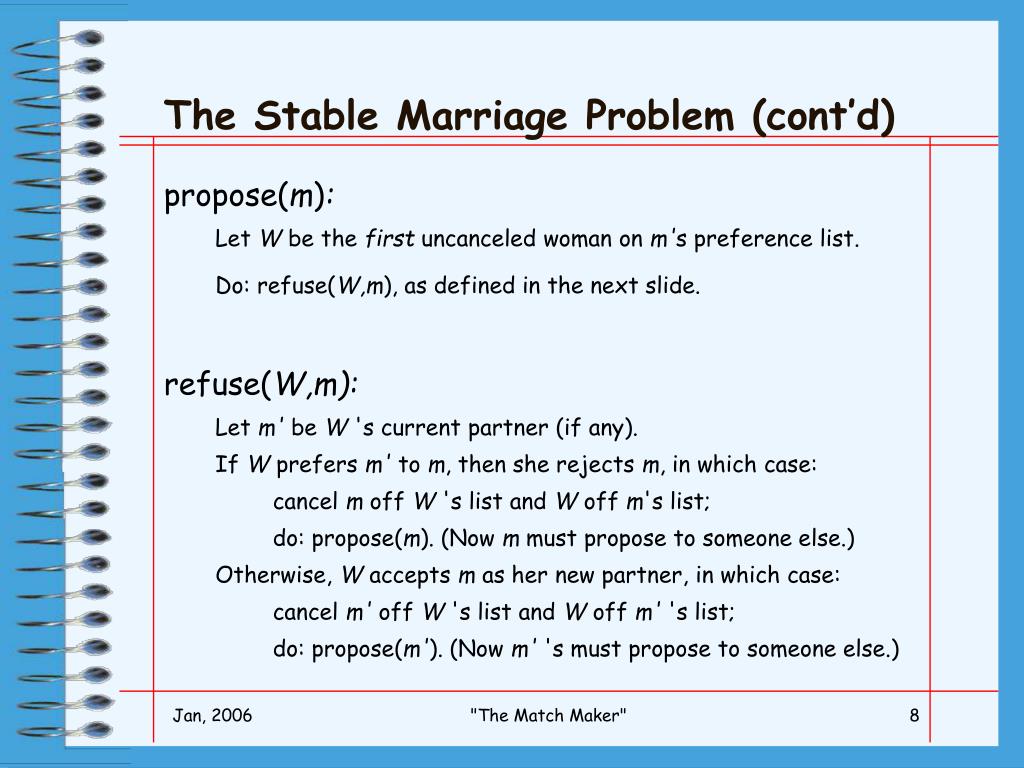 The Stable Marriage Problem (cont'd)

propose(m):

Let W be the first uncanceled woman on m's preference list.

Do: refuse(W,m), as defined in the next slide.

refuse(W,m):

Let m' be W 's current partner (if any).

If W prefers m' to m, then she rejects m, in which case:

cancel m off W 's list and W off m's list;

do: propose(m). (Now m must propose to someone else.)

Otherwise, W accepts m as her new partner, in which case:

cancel m' off W 's list and W off m' 's list;

do: propose(m'). (Now m' 's must propose to someone else.)

Jan, 2006

"The Match Maker"

8